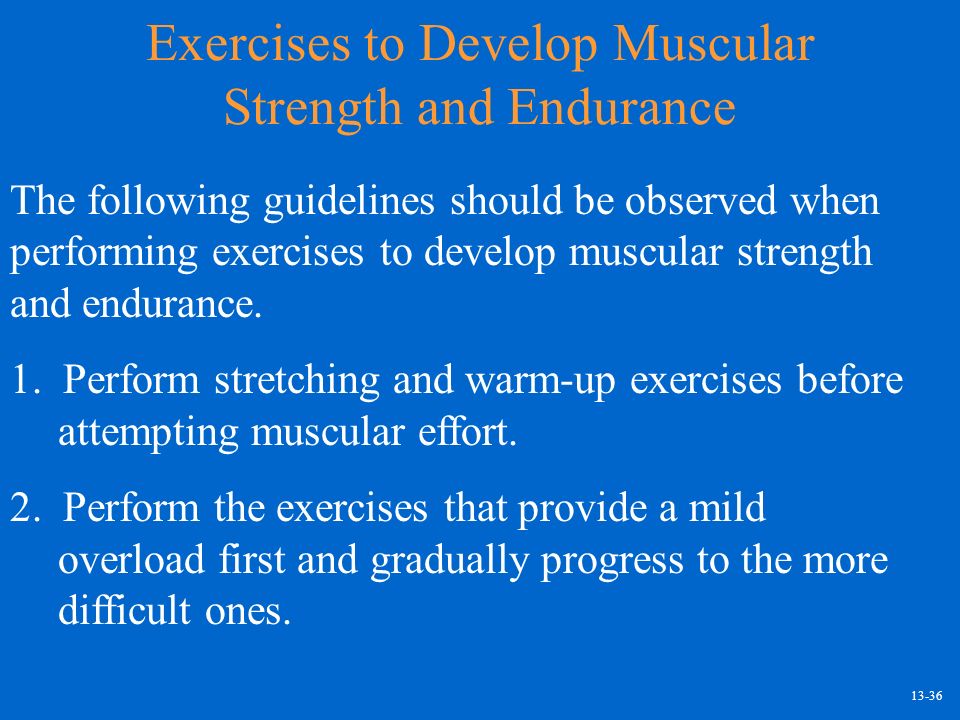 Exercises to Develop Muscular Strength and Endurance

The following guidelines should be observed when performing exercises to develop muscular strength and endurance.

1. Perform stretching and warm-up exercises before attempting muscular effort.

2. Perform the exercises that provide a mild overload first and gradually progress to the more difficult ones.

13-36